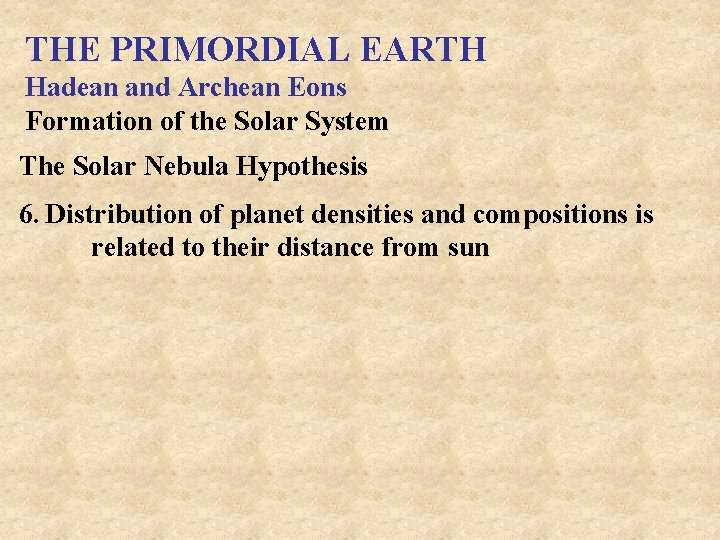 THE PRIMORDIAL EARTH
Hadean and Archean Eons
Formation of the Solar System

The Solar Nebula Hypothesis

6. Distribution of planet densities and compositions is related to their distance from sun